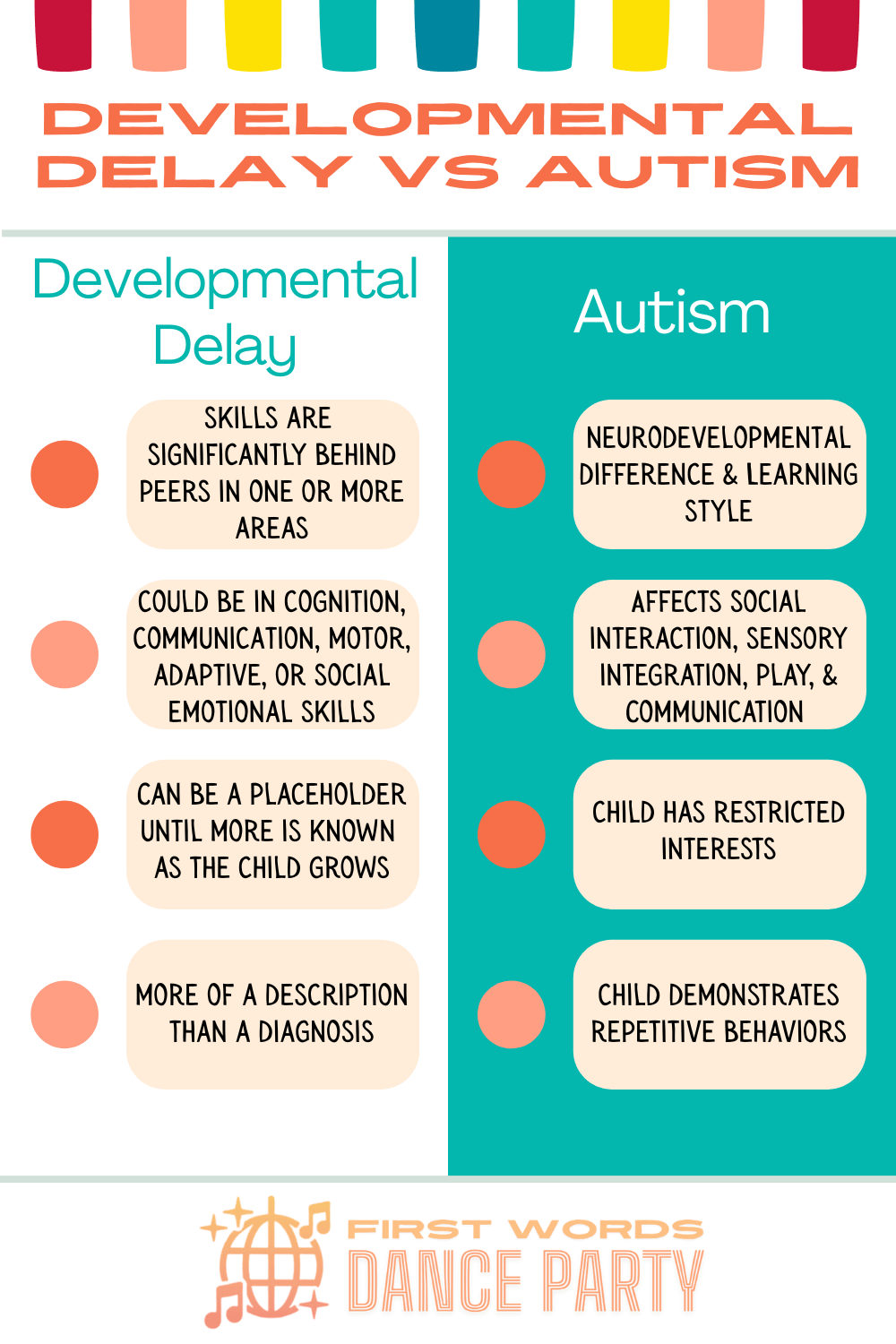 DEVELOPMENTAL DELAY VS AUTISM

Developmental Delay

SKILLS ARE SIGNIFICANTLY BEHIND PEERS IN ONE OR MORE AREAS

COULD BE IN COGNITION, COMMUNICATION, MOTOR, ADAPTIVE, OR SOCIAL EMOTIONAL SKILLS

CAN BE A PLACEHOLDER UNTIL MORE IS KNOWN AS THE CHILD GROWS

MORE OF A DESCRIPTION THAN A DIAGNOSIS

Autism

NEURODEVELOPMENTAL DIFFERENCE & LEARNING STYLE

AFFECTS SOCIAL INTERACTION, SENSORY INTEGRATION, PLAY, & COMMUNICATION

CHILD HAS RESTRICTED INTERESTS

CHILD DEMONSTRATES REPETITIVE BEHAVIORS

FIRST WORDS DANCE PARTY